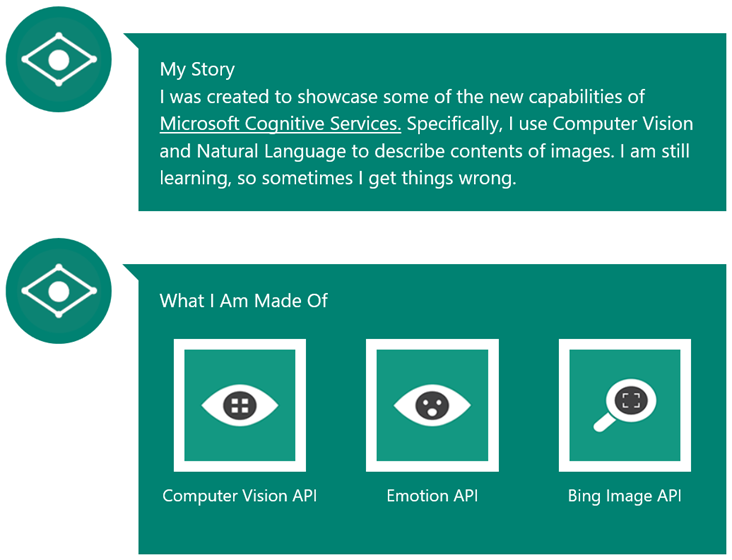 My Story
I was created to showcase some of the new capabilities of Microsoft Cognitive Services. Specifically, I use Computer Vision and Natural Language to describe contents of images. I am still learning, so sometimes I get things wrong.

What I Am Made Of

Computer Vision API

Emotion API

Bing Image API